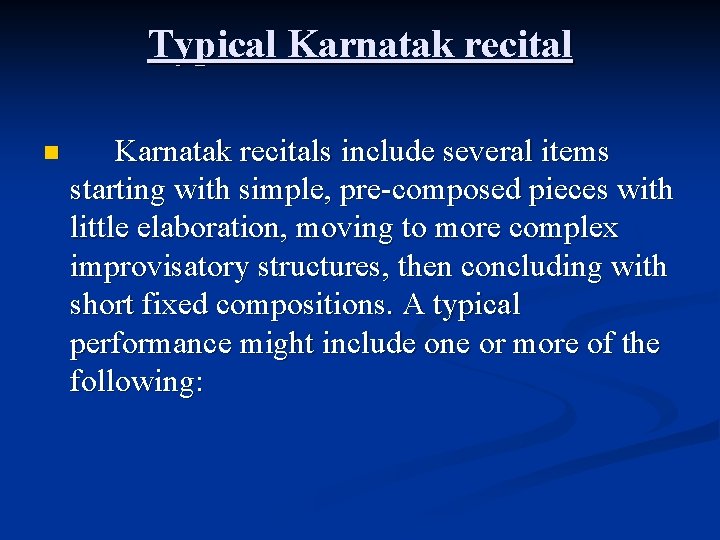 Typical Karnatak recital

Karnatak recitals include several items starting with simple, pre-composed pieces with little elaboration, moving to more complex improvisatory structures, then concluding with short fixed compositions. A typical performance might include one or more of the following: